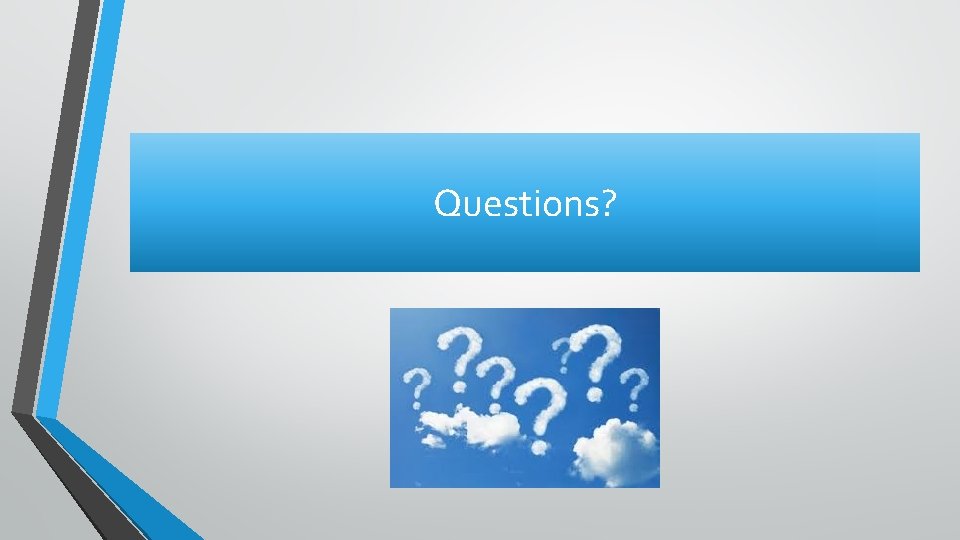 Questions?